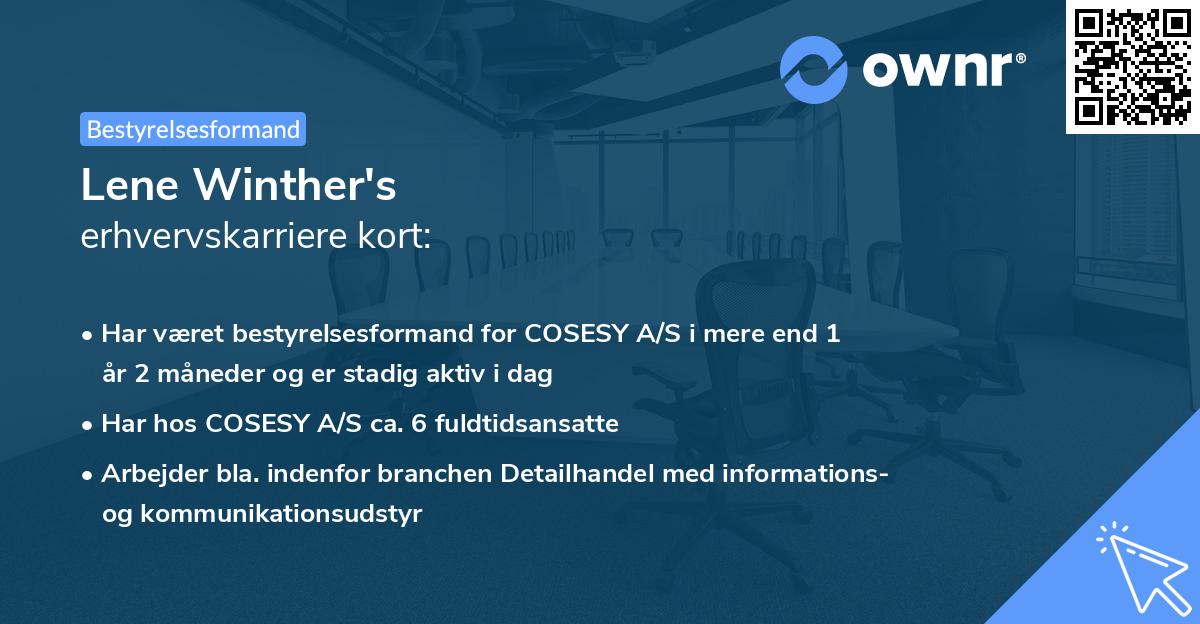 ownr®

Bestyrelsesformand

Lene Winther's
erhvervskarriere kort:

• Har været bestyrelsesformand for COSESY A/S i mere end 1 år 2 måneder og er stadig aktiv i dag
• Har hos COSESY A/S ca. 6 fuldtidsansatte
• Arbejder bla. indenfor branchen Detailhandel med informations- og kommunikationsudstyr